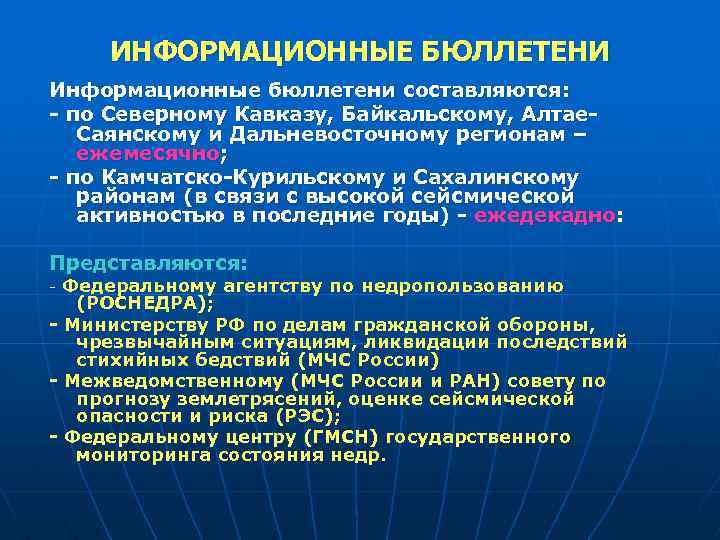 ИНФОРМАЦИОННЫЕ БЮЛЛЕТЕНИ

Информационные бюллетени составляются:
- по Северному Кавказу, Байкальскому, Алтае-Саянскому и Дальневосточному регионам – ежемесячно;
- по Камчатско-Курильскому и Сахалинскому районам (в связи с высокой сейсмической активностью в последние годы) - ежедекадно:

Представляются:
- Федеральному агентству по недропользованию (РОСНЕДРА);
- Министерству РФ по делам гражданской обороны, чрезвычайным ситуациям, ликвидации последствий стихийных бедствий (МЧС России)
- Межведомственному (МЧС России и РАН) совету по прогнозу землетрясений, оценке сейсмической опасности и риска (РЭС);
- Федеральному центру (ГМСН) государственного мониторинга состояния недр.